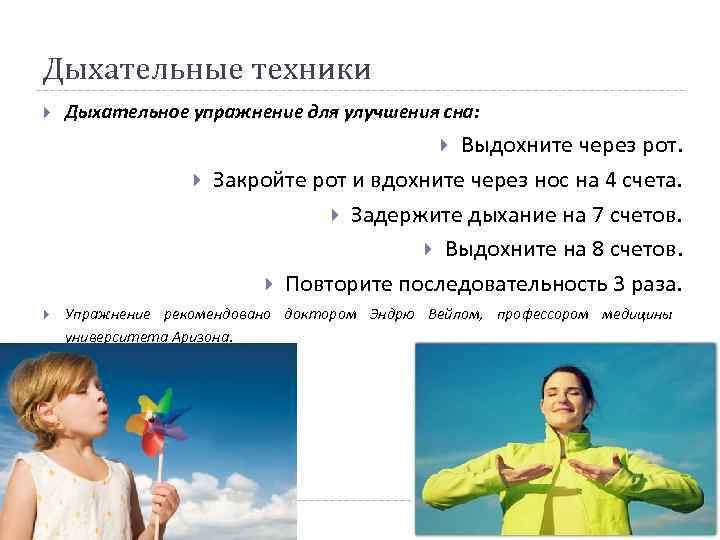 Дыхательные техники

Дыхательное упражнение для улучшения сна:

Выдохните через рот.

Закройте рот и вдохните через нос на 4 счета.

Задержите дыхание на 7 счетов.

Выдохните на 8 счетов.

Повторите последовательность 3 раза.

Упражнение рекомендовано доктором Эндрю Вейлом, профессором медицины университета Аризона.